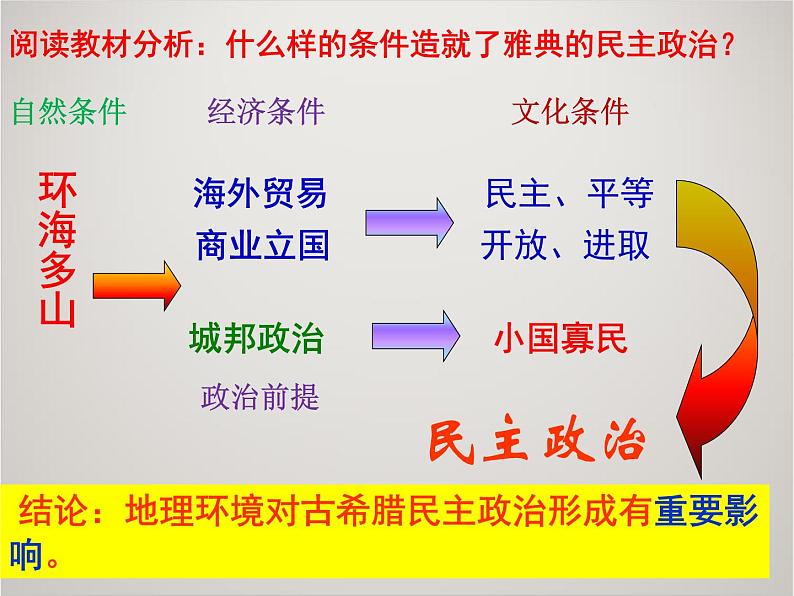 阅读教材分析：什么样的条件造就了雅典的民主政治？

自然条件

经济条件

文化条件

环海多山

海外贸易
商业立国

民主、平等
开放、进取

城邦政治

小国寡民

政治前提

民主政治

结论：地理环境对古希腊民主政治形成有重要影响。